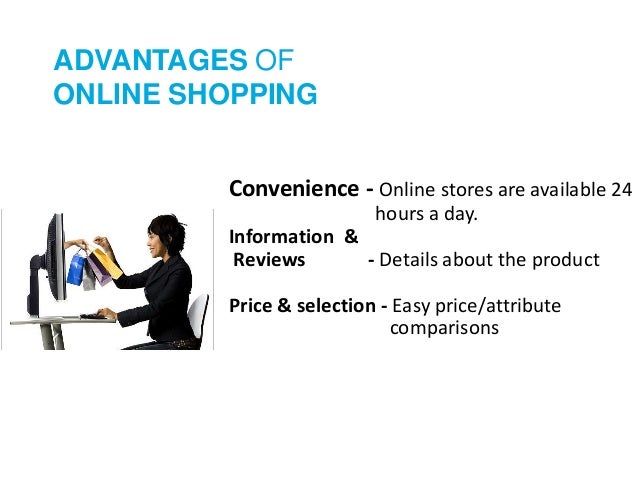 ADVANTAGES OF
ONLINE SHOPPING

Convenience - Online stores are available 24 hours a day.

Information & Reviews - Details about the product

Price & selection - Easy price/attribute comparisons